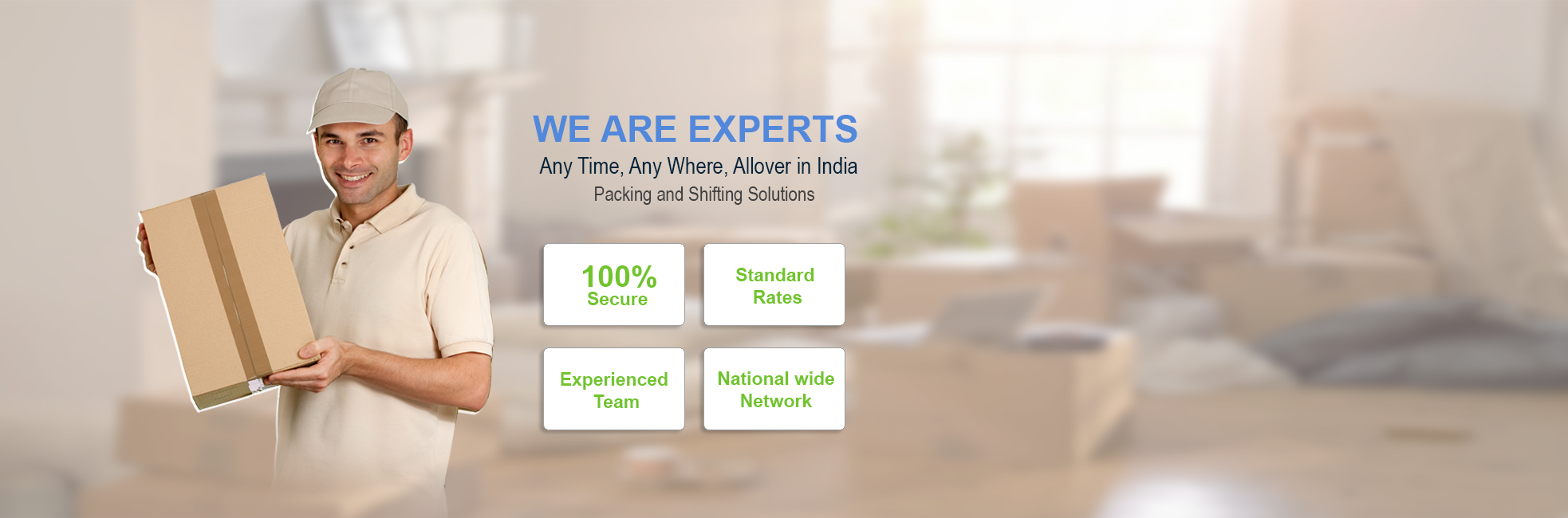 WE ARE EXPERTS
Any Time, Any Where, Allover in India
Packing and Shifting Solutions

100%
Secure

Standard
Rates

Experienced
Team

National wide
Network